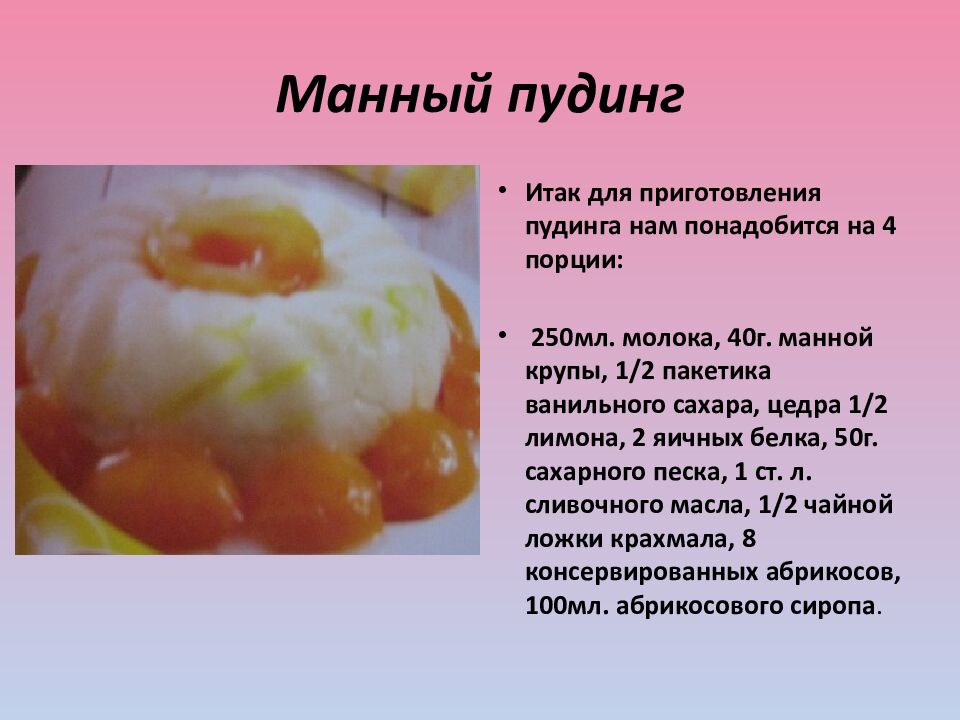 Манный пудинг

• Итак для приготовления пудинга нам понадобится на 4 порции:

• 250мл. молока, 40г. манной крупы, 1/2 пакетика ванильного сахара, цедра 1/2 лимона, 2 яичных белка, 50г. сахарного песка, 1 ст. л. сливочного масла, 1/2 чайной ложки крахмала, 8 консервированных абрикосов, 100мл. абрикосового сиропа.